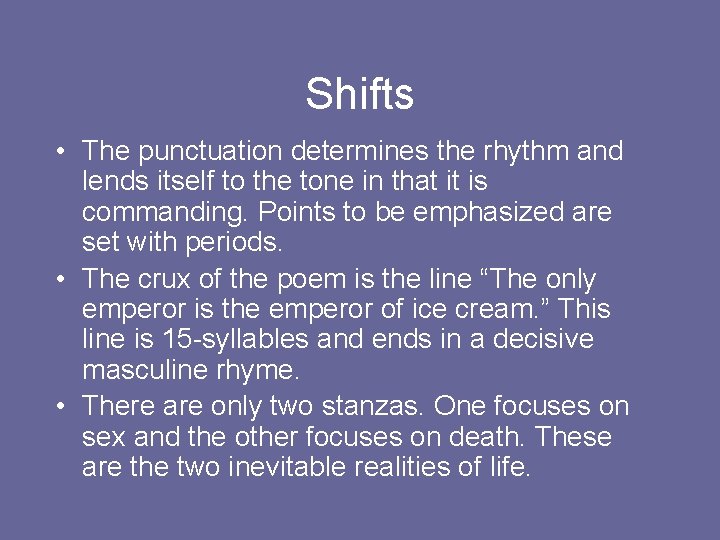 Shifts

• The punctuation determines the rhythm and lends itself to the tone in that it is commanding. Points to be emphasized are set with periods.
• The crux of the poem is the line “The only emperor is the emperor of ice cream.” This line is 15-syllables and ends in a decisive masculine rhyme.
• There are only two stanzas. One focuses on sex and the other focuses on death. These are the two inevitable realities of life.